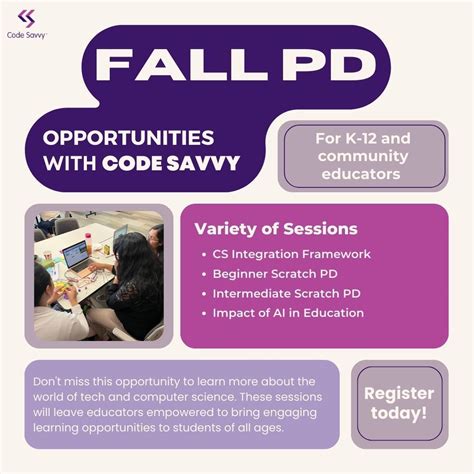 Code Savvy

FALL PD

OPPORTUNITIES WITH CODE SAVVY

For K-12 and community educators

Variety of Sessions
• CS Integration Framework
• Beginner Scratch PD
• Intermediate Scratch PD
• Impact of AI in Education

Don't miss this opportunity to learn more about the world of tech and computer science. These sessions will leave educators empowered to bring engaging learning opportunities to students of all ages.

Register today!